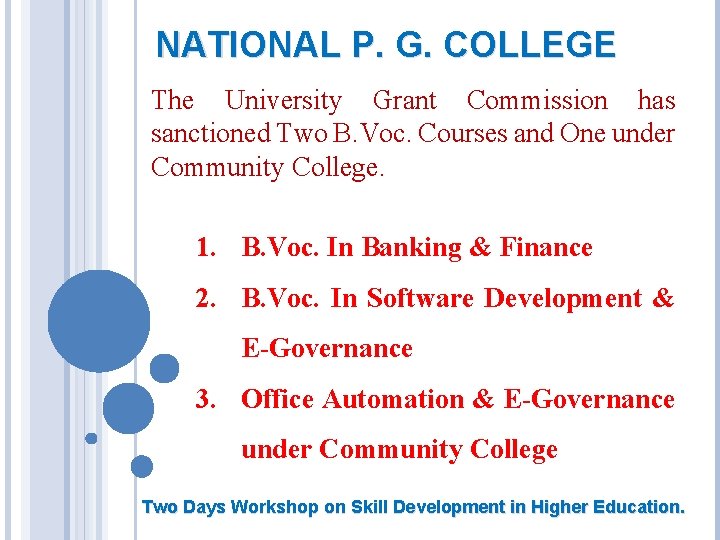 NATIONAL P. G. COLLEGE

The University Grant Commission has sanctioned Two B.Voc. Courses and One under Community College.

1. B.Voc. In Banking & Finance
2. B.Voc. In Software Development & E-Governance
3. Office Automation & E-Governance under Community College

Two Days Workshop on Skill Development in Higher Education.